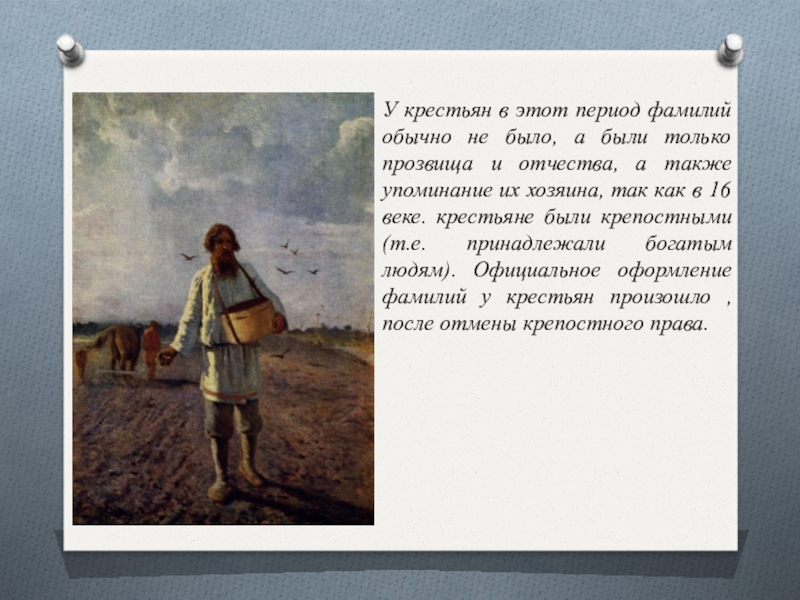 У крестьян в этот период фамилий обычно не было, а были только прозвища и отчества, а также упоминание их хозяина, так как в 16 веке. крестьяне были крепостными (т.е. принадлежали богатым людям). Официальное оформление фамилий у крестьян произошло , после отмены крепостного права.